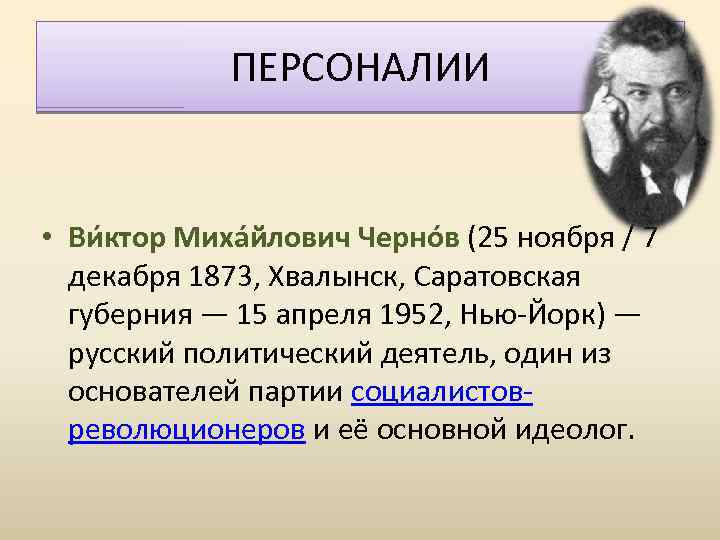 ПЕРСОНАЛИИ

• Ви́ктор Миха́йлович Черно́в (25 ноября / 7 декабря 1873, Хвалынск, Саратовская губерния — 15 апреля 1952, Нью-Йорк) — русский политический деятель, один из основателей партии социалистов-революционеров и её основной идеолог.